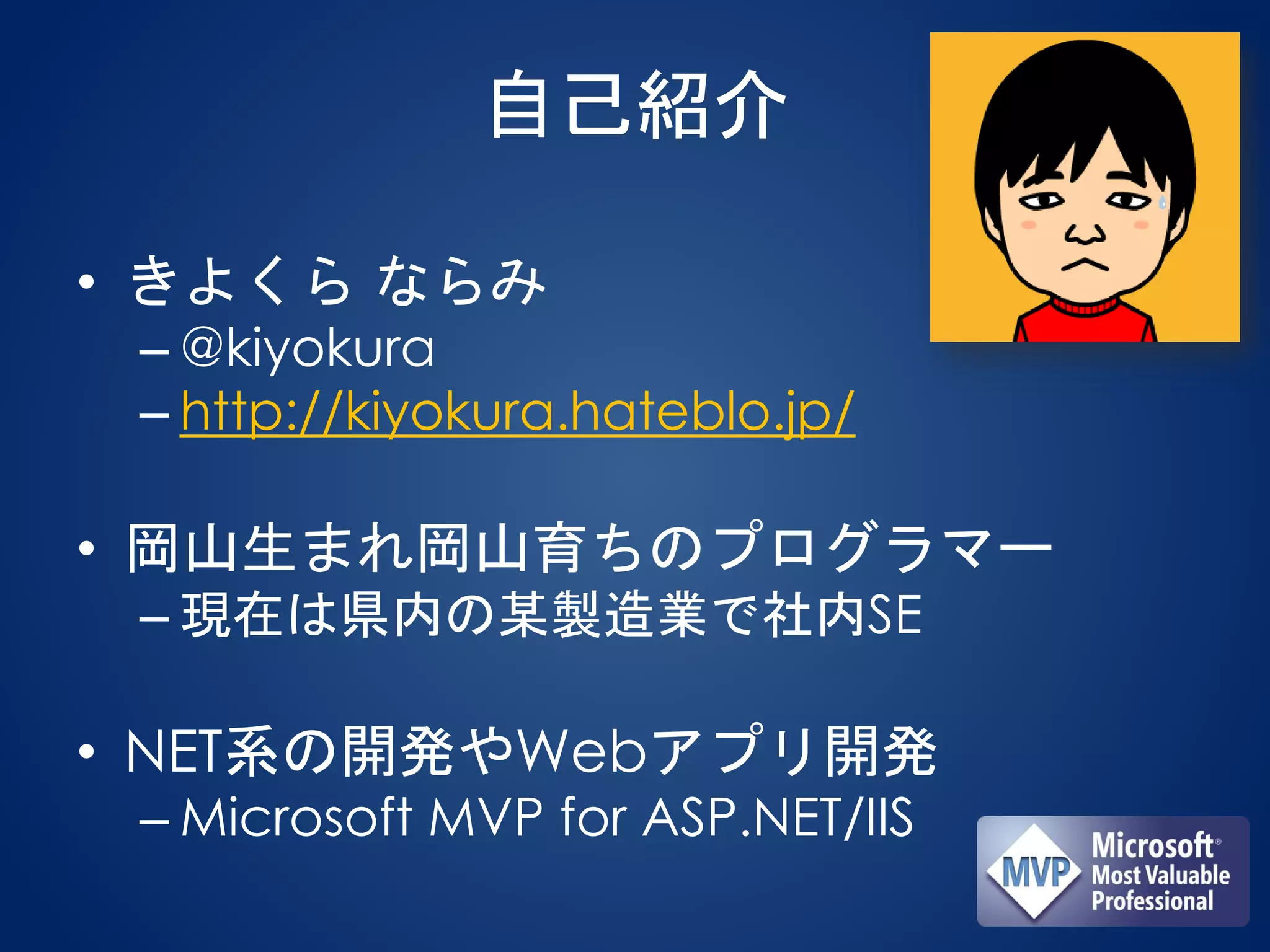 自己紹介

• きよくら ならみ
– @kiyokura
– http://kiyokura.hateblo.jp/

• 岡山生まれ岡山育ちのプログラマー
– 現在は県内の某製造業で社内SE

• NET系の開発やWebアプリ開発
– Microsoft MVP for ASP.NET/IIS

MVP Microsoft® Most Valuable Professional